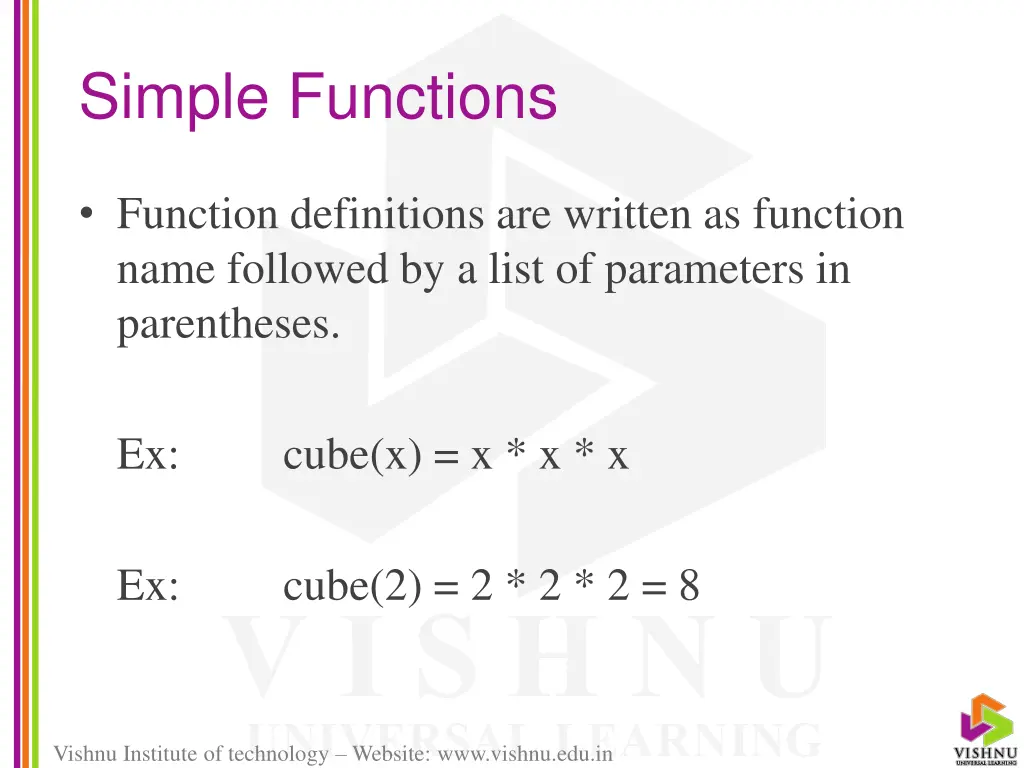 Simple Functions

• Function definitions are written as function name followed by a list of parameters in parentheses.

Ex: cube(x) = x * x * x

Ex: cube(2) = 2 * 2 * 2 = 8

VISHNU
UNIVERSAL LEARNING

Vishnu Institute of technology – Website: www.vishnu.edu.in

VISHNU
UNIVERSAL LEARNING